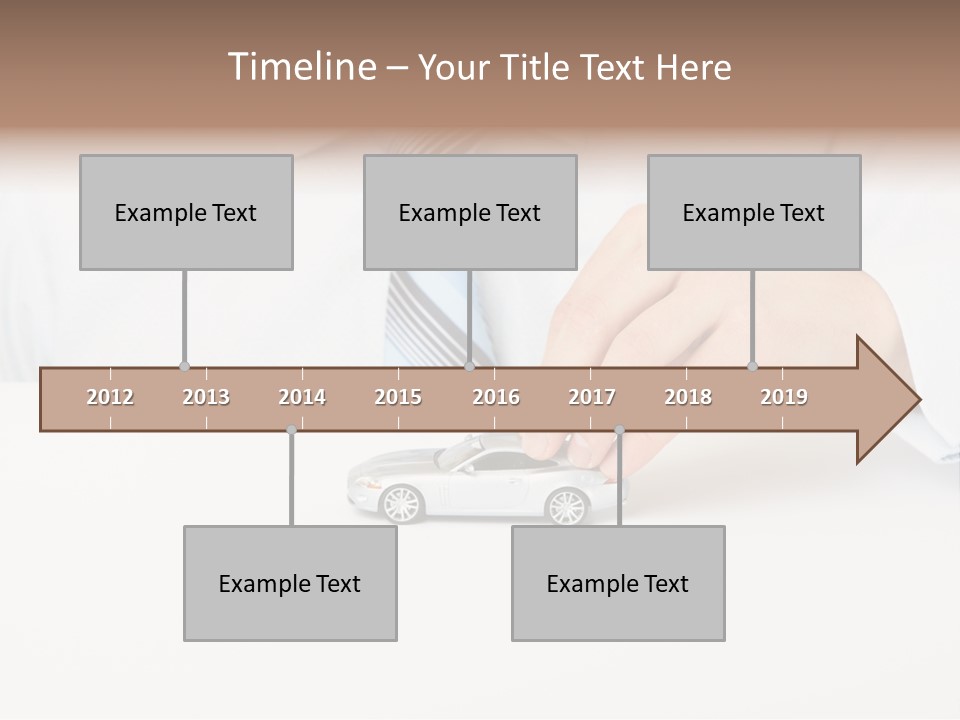 Timeline – Your Title Text Here

Example Text

Example Text

Example Text

2012 2013 2014 2015 2016 2017 2018 2019

Example Text

Example Text